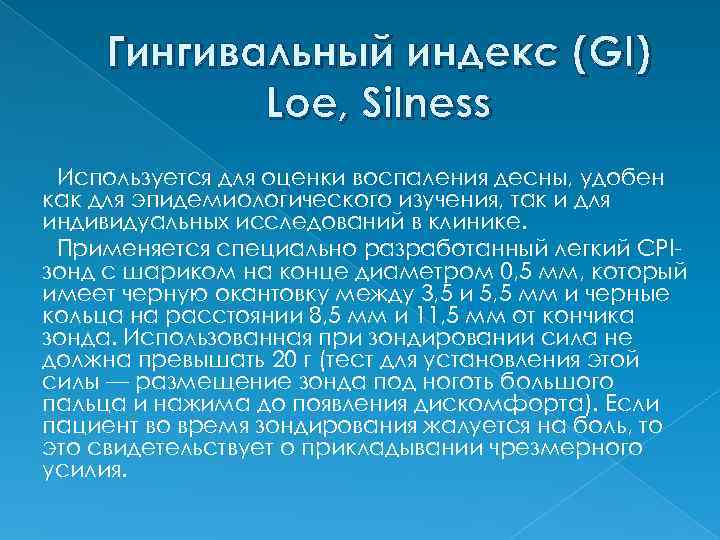 Гингивальный индекс (GI) Loe, Silness

Используется для оценки воспаления десны, удобен как для эпидемиологического изучения, так и для индивидуальных исследований в клинике.

Применяется специально разработанный легкий CPI-зонд с шариком на конце диаметром 0,5 мм, который имеет черную окантовку между 3,5 и 5,5 мм и черные кольца на расстоянии 8,5 мм и 11,5 мм от кончика зонда. Использованная при зондировании сила не должна превышать 20 г (тест для установления этой силы — размещение зонда под ноготь большого пальца и нажима до появления дискомфорта). Если пациент во время зондирования жалуется на боль, то это свидетельствует о прикладывании чрезмерного усилия.